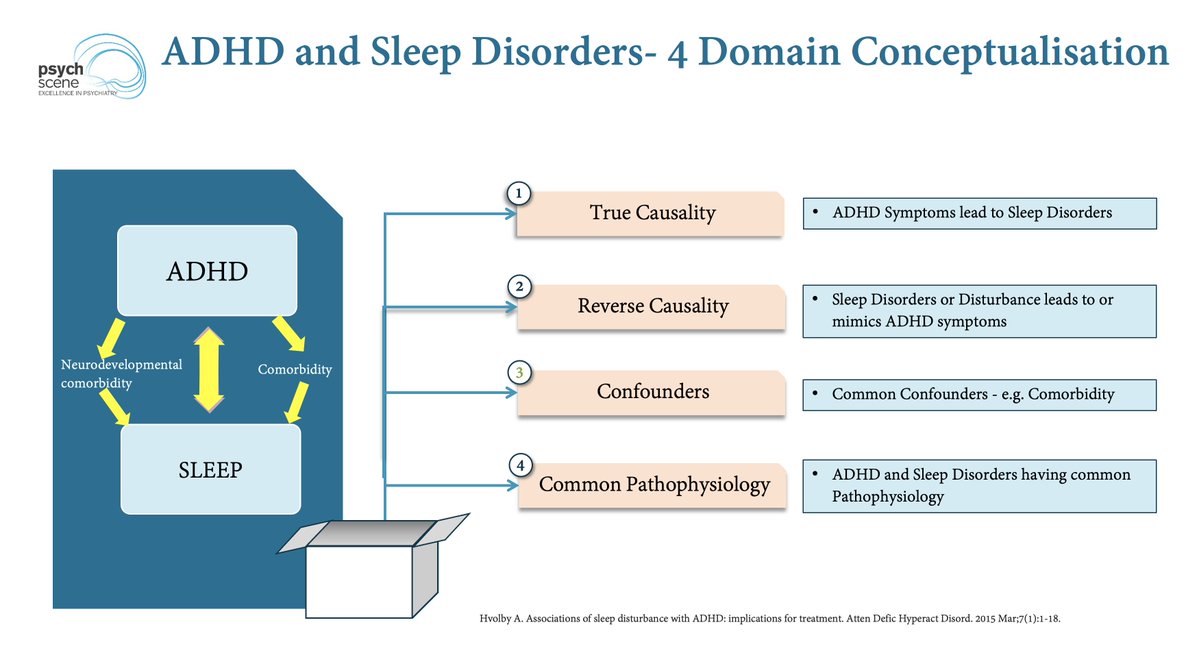 psych scene
EXCELLENCE IN PSYCHIATRY

ADHD and Sleep Disorders- 4 Domain Conceptualisation

ADHD

Neurodevelopmental comorbidity

Comorbidity

SLEEP

1
True Causality

• ADHD Symptoms lead to Sleep Disorders

2
Reverse Causality

• Sleep Disorders or Disturbance leads to or mimics ADHD symptoms

3
Confounders

• Common Confounders - e.g. Comorbidity

4
Common Pathophysiology

• ADHD and Sleep Disorders having common Pathophysiology

Hvolby A. Associations of sleep disturbance with ADHD: implications for treatment. Atten Defic Hyperact Disord. 2015 Mar;7(1):1-18.